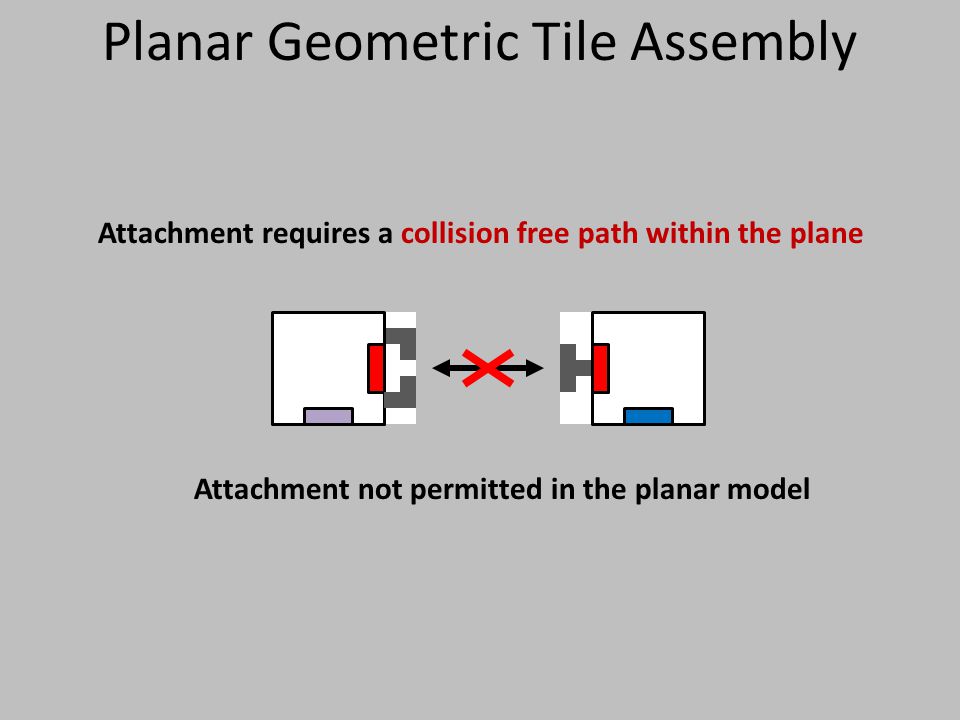 Planar Geometric Tile Assembly

Attachment requires a collision free path within the plane

Attachment not permitted in the planar model